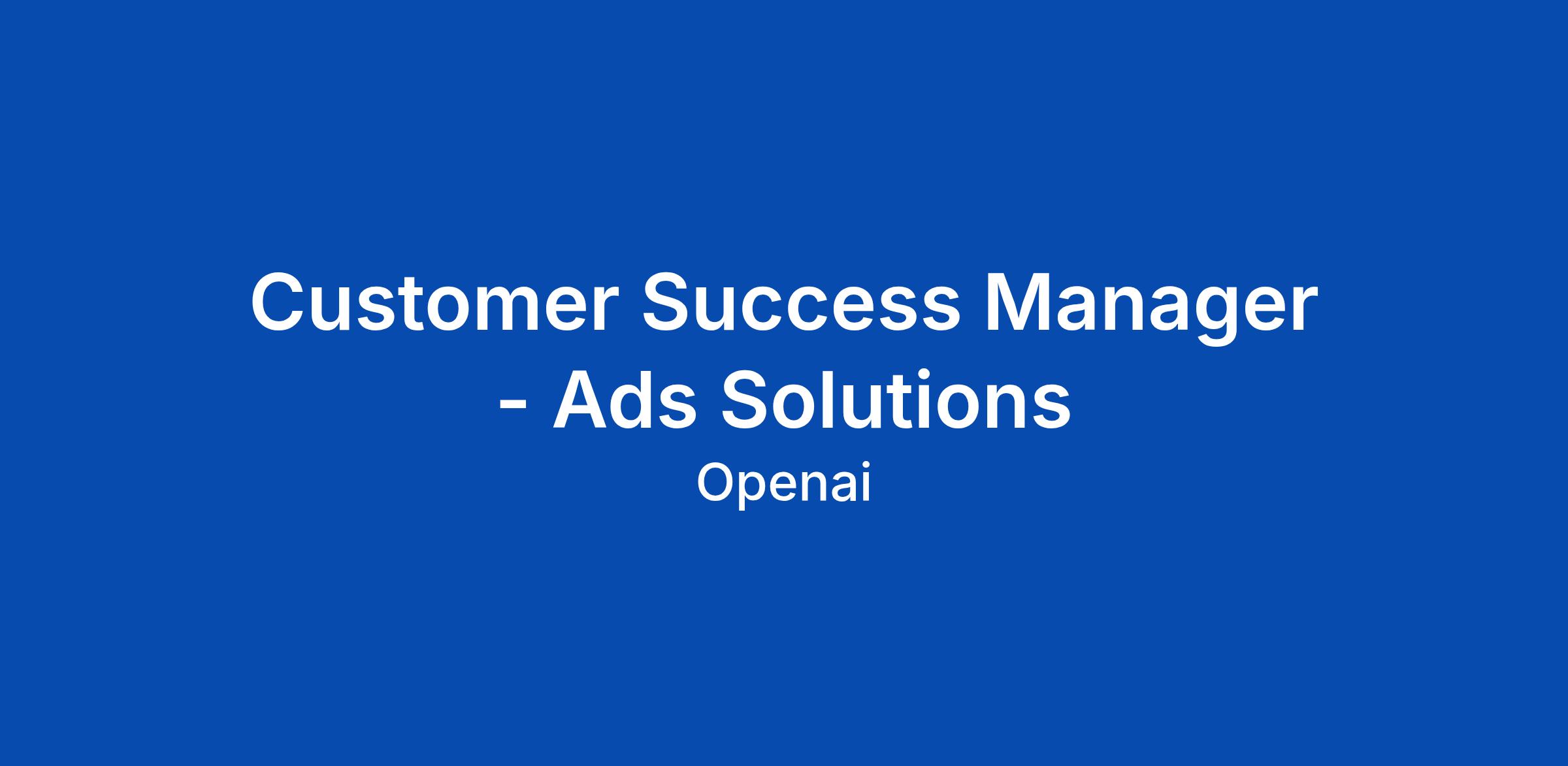 Customer Success Manager - Ads Solutions

Openai